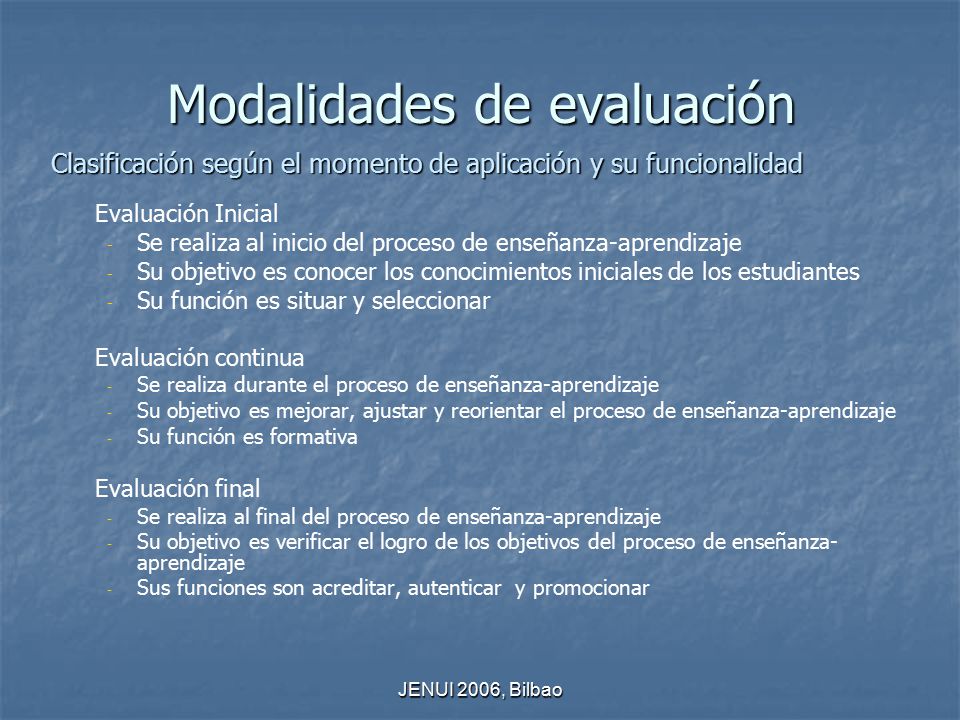 Modalidades de evaluación

Clasificación según el momento de aplicación y su funcionalidad

Evaluación Inicial
- Se realiza al inicio del proceso de enseñanza-aprendizaje
- Su objetivo es conocer los conocimientos iniciales de los estudiantes
- Su función es situar y seleccionar

Evaluación continua
- Se realiza durante el proceso de enseñanza-aprendizaje
- Su objetivo es mejorar, ajustar y reorientar el proceso de enseñanza-aprendizaje
- Su función es formativa

Evaluación final
- Se realiza al final del proceso de enseñanza-aprendizaje
- Su objetivo es verificar el logro de los objetivos del proceso de enseñanza-aprendizaje
- Sus funciones son acreditar, autenticar y promocionar

JENUI 2006, Bilbao